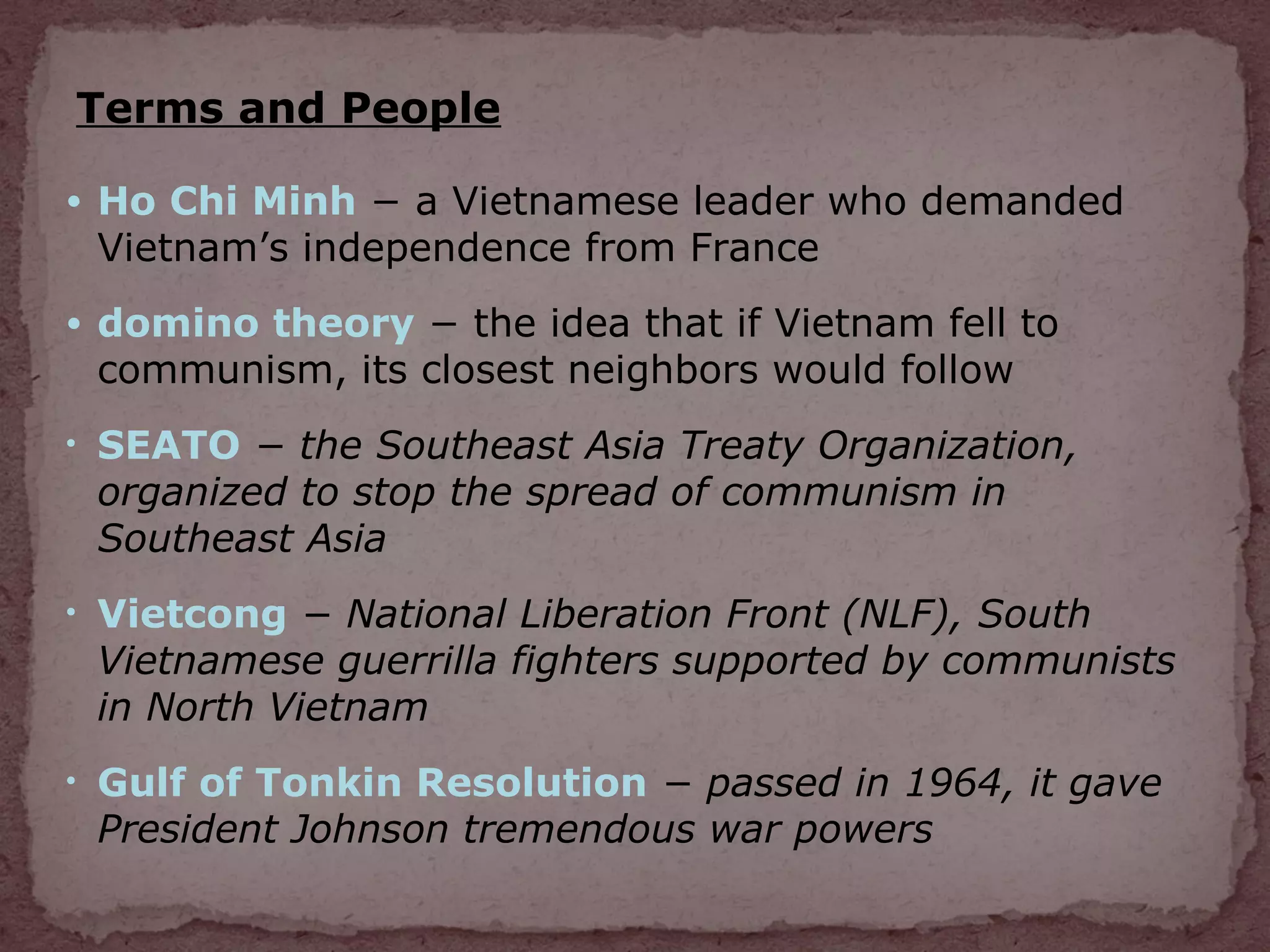 Terms and People

• Ho Chi Minh – a Vietnamese leader who demanded Vietnam’s independence from France

• domino theory – the idea that if Vietnam fell to communism, its closest neighbors would follow

• SEATO – the Southeast Asia Treaty Organization, organized to stop the spread of communism in Southeast Asia

• Vietcong – National Liberation Front (NLF), South Vietnamese guerrilla fighters supported by communists in North Vietnam

• Gulf of Tonkin Resolution – passed in 1964, it gave President Johnson tremendous war powers